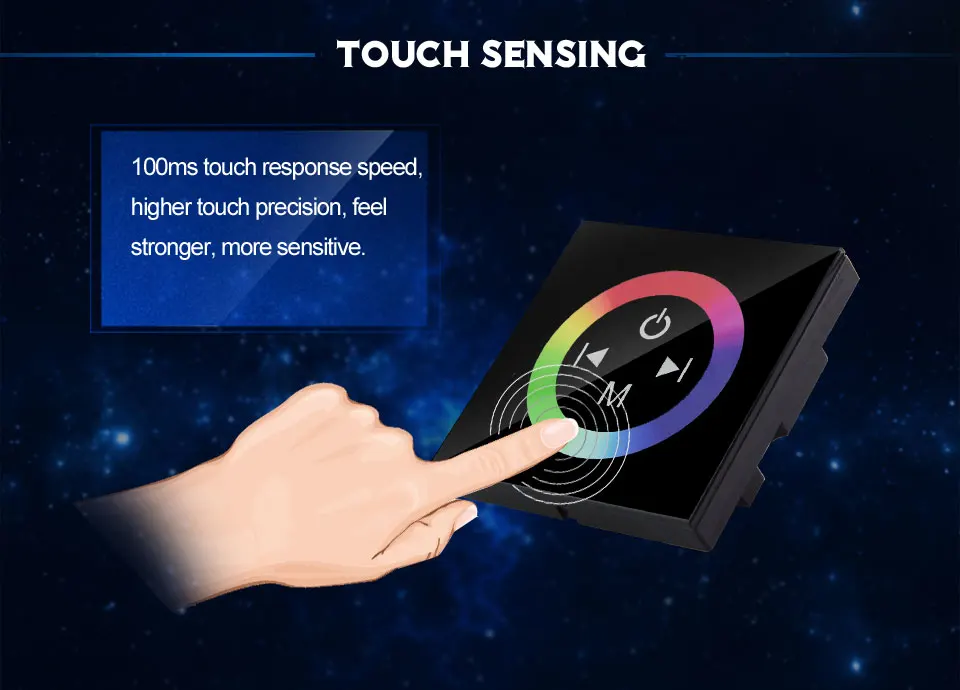 TOUCH SENSING

100ms touch response speed, higher touch precision, feel stronger, more sensitive.

M